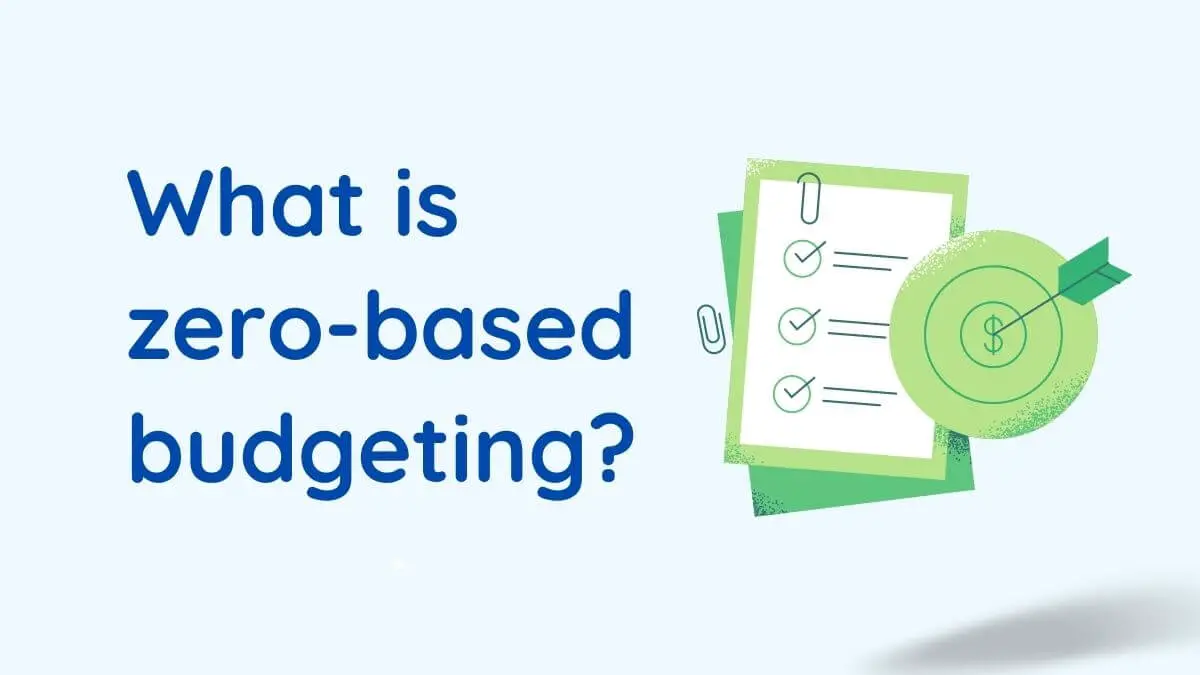 What is zero-based budgeting?

$